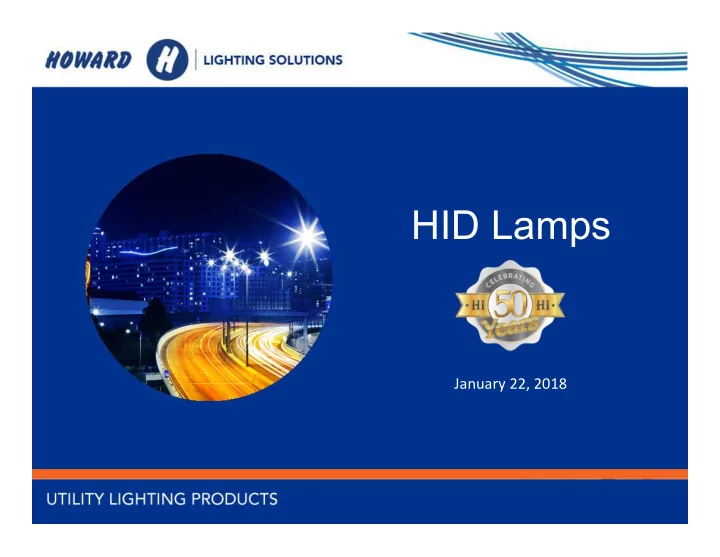 HOWARD H LIGHTING SOLUTIONS

HID Lamps

CELEBRATING
HI 50 HI
Years

January 22, 2018

UTILITY LIGHTING PRODUCTS